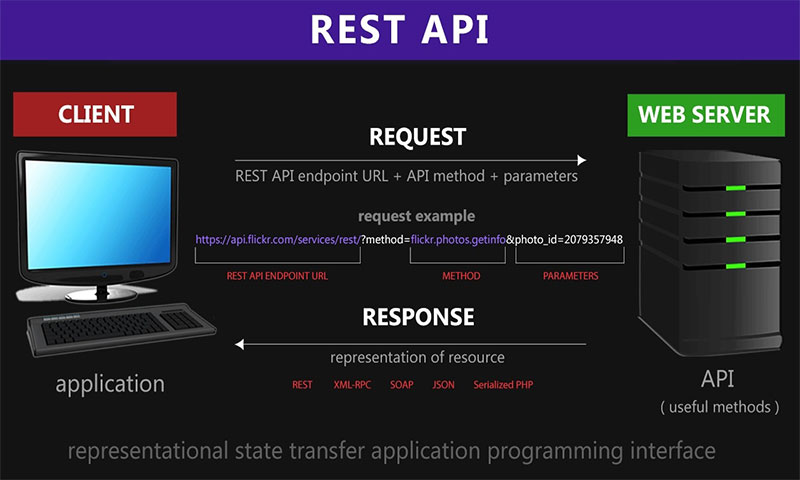 REST API

CLIENT

WEB SERVER

REQUEST

REST API endpoint URL + API method + parameters

request example

https://api.flickr.com/services/rest/?method=flickr.photos.getinfo&photo_id=2079357948

REST API ENDPOINT URL

METHOD

PARAMETERS

RESPONSE

representation of resource

REST XML-RPC SOAP JSON Serialized PHP

application

API

( useful methods )

representational state transfer application programming interface